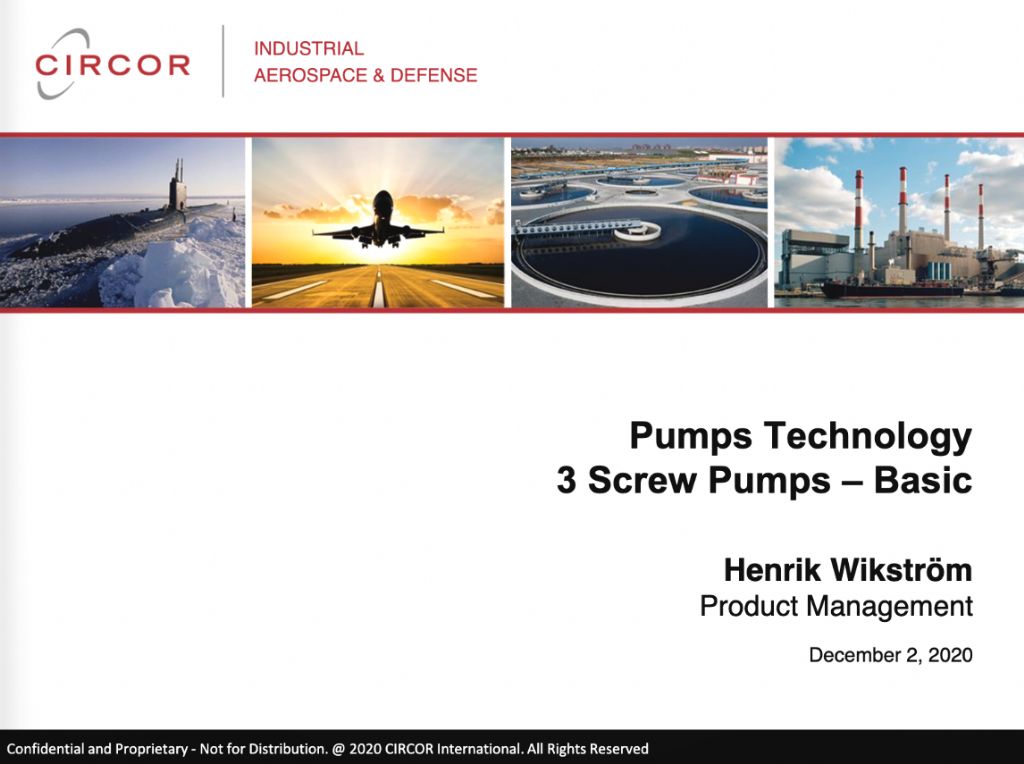 CIRCOR

INDUSTRIAL
AEROSPACE & DEFENSE

Pumps Technology
3 Screw Pumps – Basic

Henrik Wikström
Product Management

December 2, 2020

Confidential and Proprietary - Not for Distribution. @ 2020 CIRCOR International. All Rights Reserved